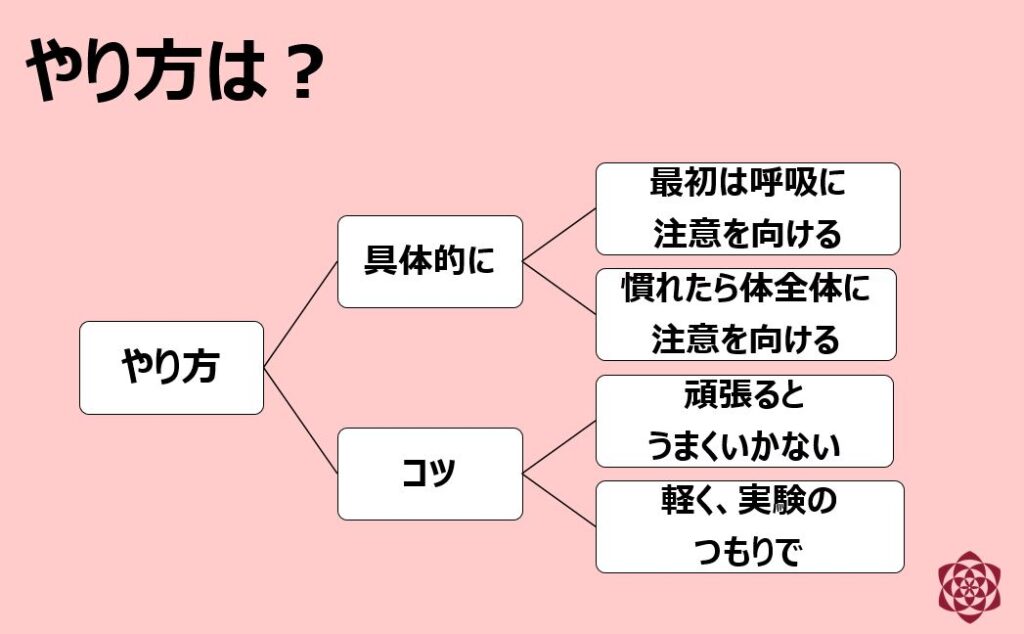 やり方は？

やり方

具体的に

最初は呼吸に注意を向ける

慣れたら体全体に注意を向ける

コツ

頑張るとうまくいかない

軽く、実験のつもりで